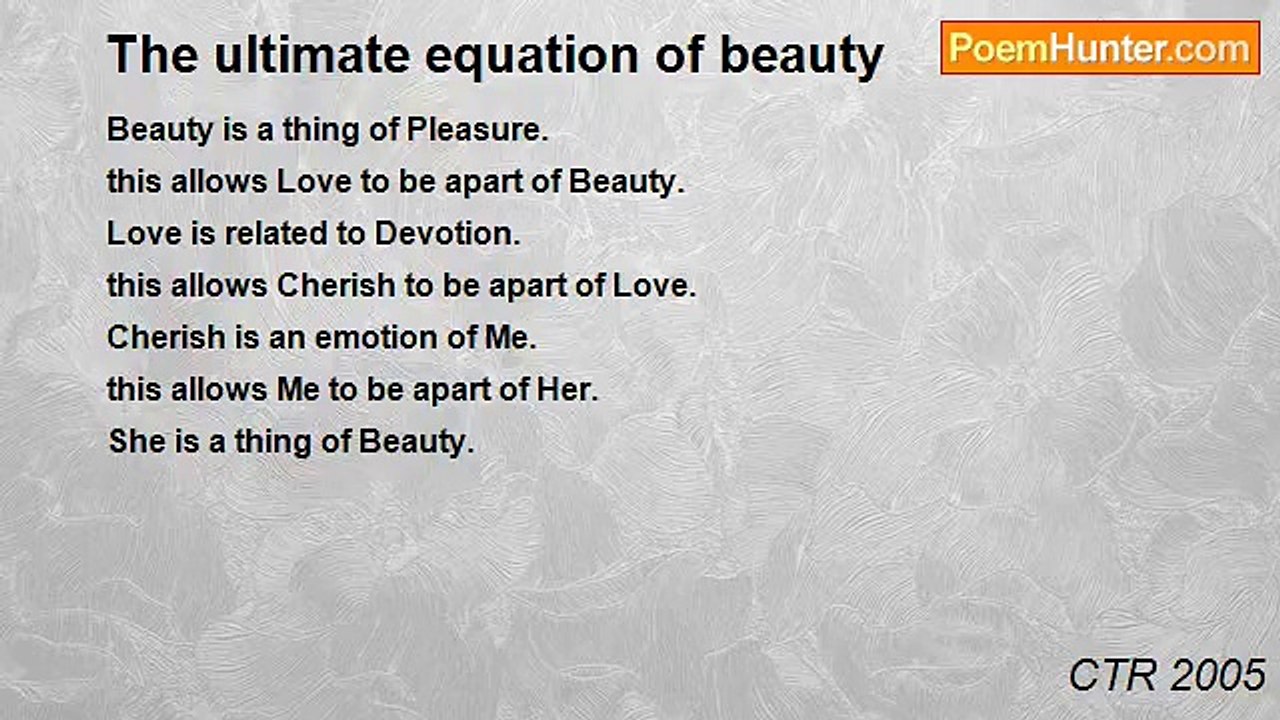 The ultimate equation of beauty

PoemHunter.com

Beauty is a thing of Pleasure.
this allows Love to be apart of Beauty.
Love is related to Devotion.
this allows Cherish to be apart of Love.
Cherish is an emotion of Me.
this allows Me to be apart of Her.
She is a thing of Beauty.

CTR 2005